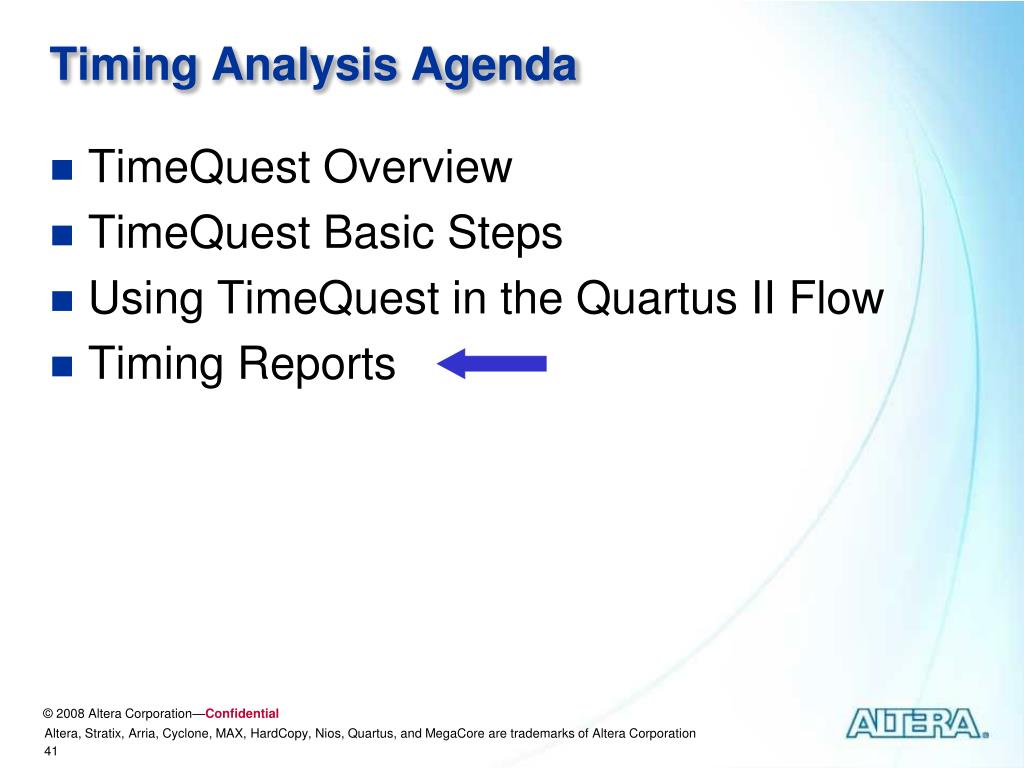 Timing Analysis Agenda

TimeQuest Overview
TimeQuest Basic Steps
Using TimeQuest in the Quartus II Flow
Timing Reports

© 2008 Altera Corporation—Confidential
Altera, Stratix, Arria, Cyclone, MAX, HardCopy, Nios, Quartus, and MegaCore are trademarks of Altera Corporation
41

ALTERA.